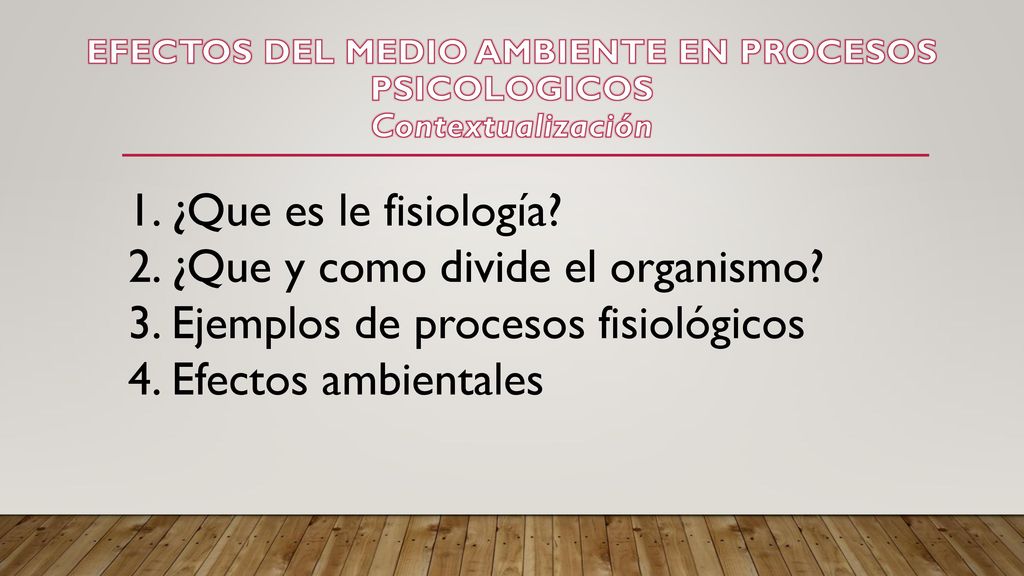 EFECTOS DEL MEDIO AMBIENTE EN PROCESOS PSICOLOGICOS
Contextualización

1. ¿Que es le fisiología?
2. ¿Que y como divide el organismo?
3. Ejemplos de procesos fisiológicos
4. Efectos ambientales